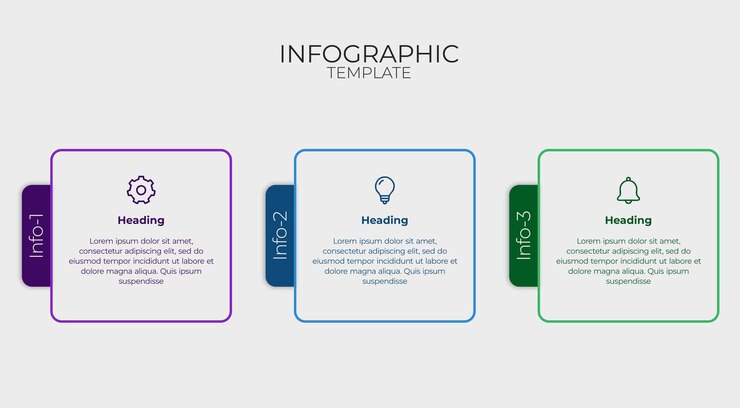 INFOGRAPHIC
TEMPLATE

Info-1

Heading

Lorem ipsum dolor sit amet, consectetur adipiscing elit, sed do eiusmod tempor incididunt ut labore et dolore magna aliqua. Quis ipsum suspendisse

Info-2

Heading

Lorem ipsum dolor sit amet, consectetur adipiscing elit, sed do eiusmod tempor incididunt ut labore et dolore magna aliqua. Quis ipsum suspendisse

Info-3

Heading

Lorem ipsum dolor sit amet, consectetur adipiscing elit, sed do eiusmod tempor incididunt ut labore et dolore magna aliqua. Quis ipsum suspendisse